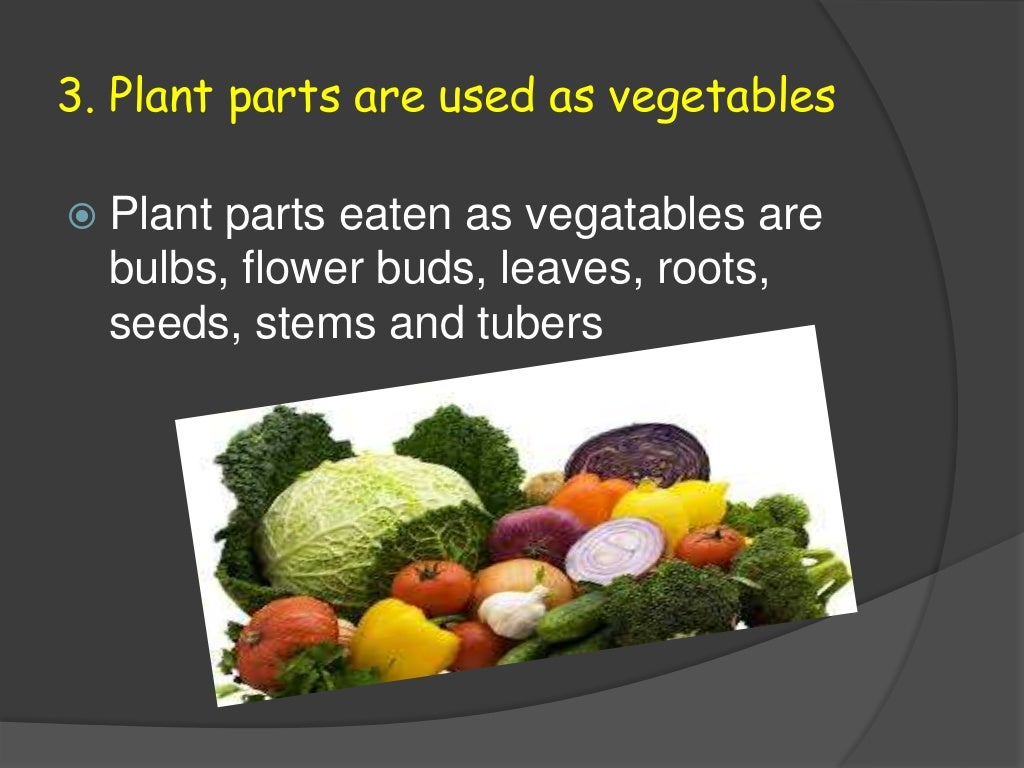 3. Plant parts are used as vegetables

Plant parts eaten as vegatables are bulbs, flower buds, leaves, roots, seeds, stems and tubers